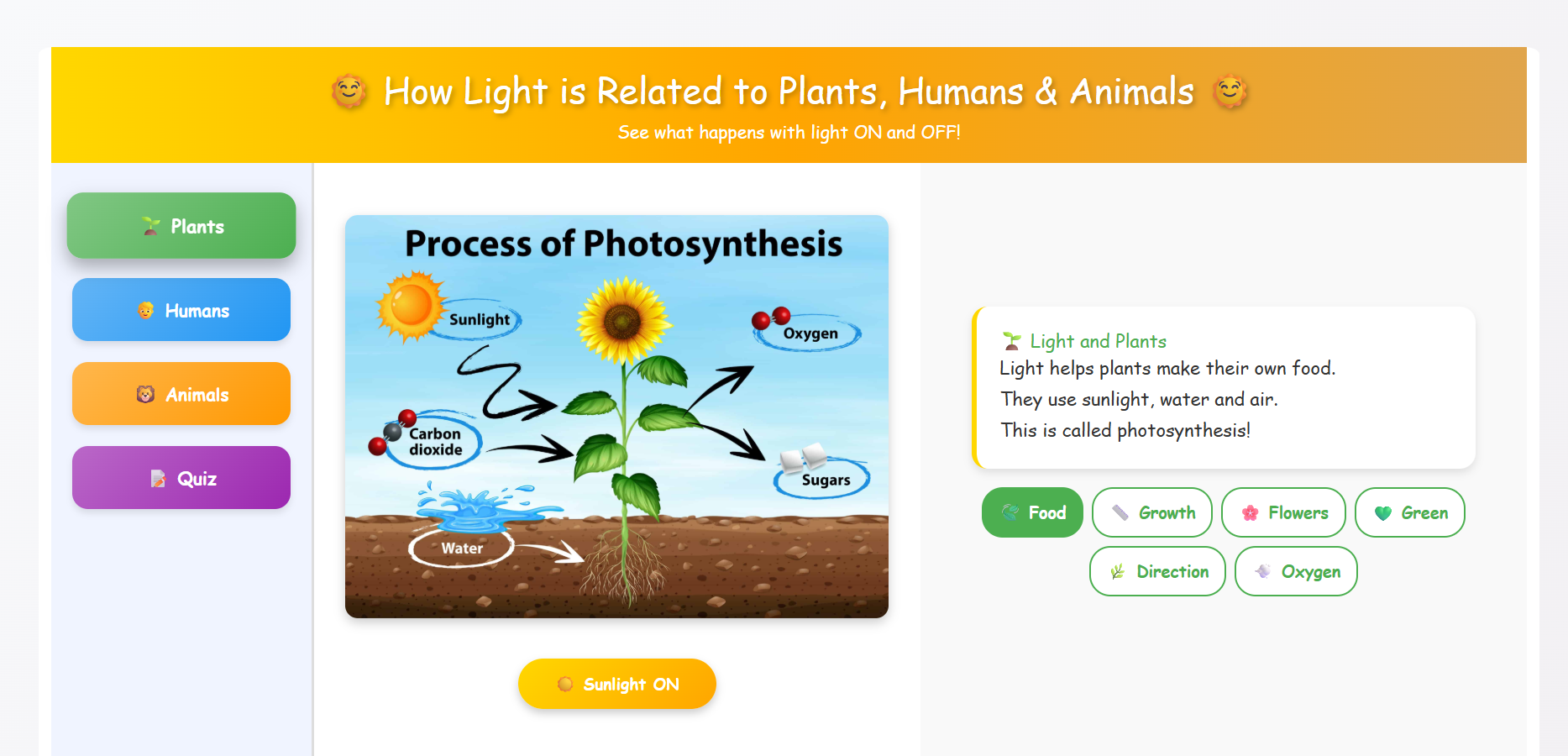 How Light is Related to Plants, Humans & Animals

See what happens with light ON and OFF!

Plants

Humans

Animals

Quiz

Process of Photosynthesis

Sunlight

Oxygen

Carbon dioxide

Sugars

Water

Sunlight ON

Light and Plants

Light helps plants make their own food.

They use sunlight, water and air.

This is called photosynthesis!

Food

Growth

Flowers

Green

Direction

Oxygen